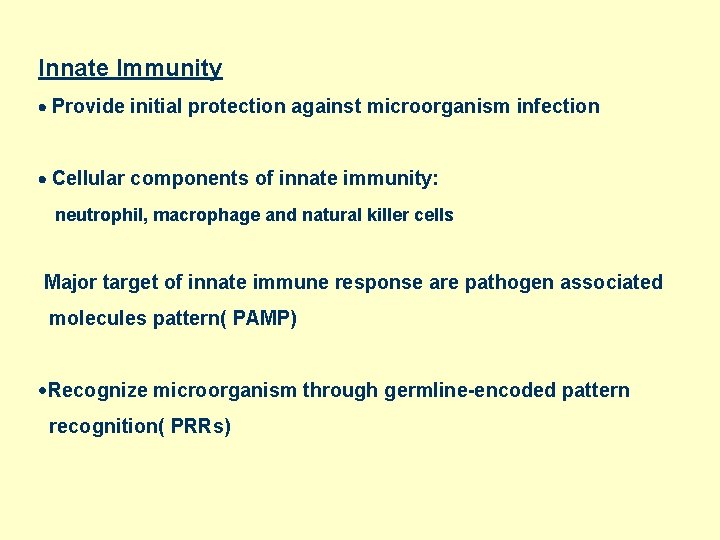 Innate Immunity

• Provide initial protection against microorganism infection

• Cellular components of innate immunity:

neutrophil, macrophage and natural killer cells

Major target of innate immune response are pathogen associated molecules pattern( PAMP)

•Recognize microorganism through germline-encoded pattern recognition( PRRs)